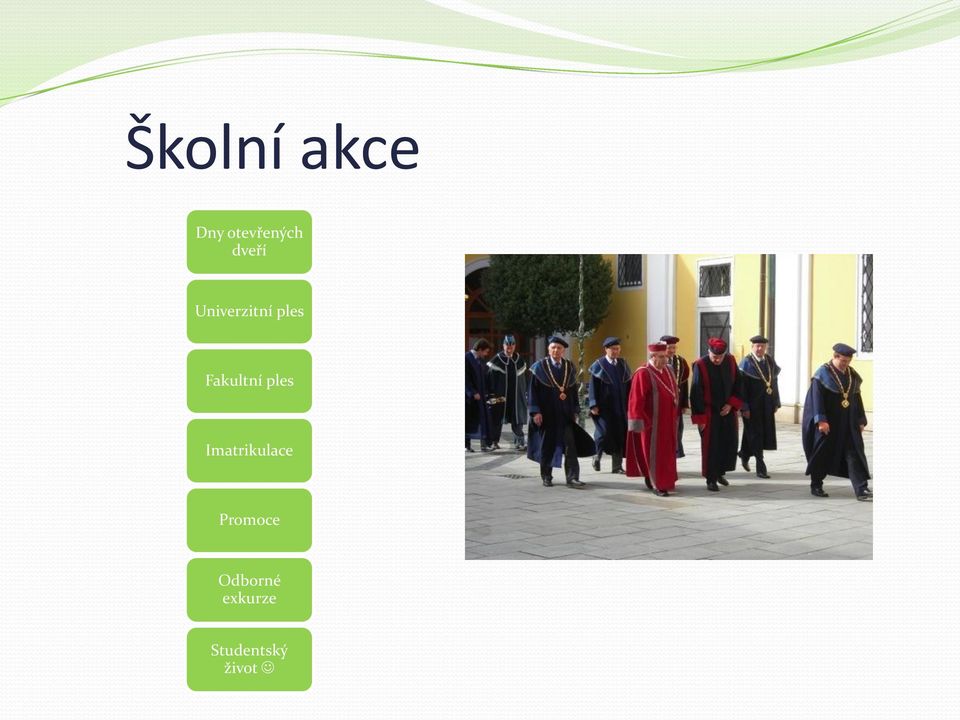 Školní akce

Dny otevřených dveří

Univerzitní ples

Fakultní ples

Imatrikulace

Promoce

Odborné exkurze

Studentský život ☺